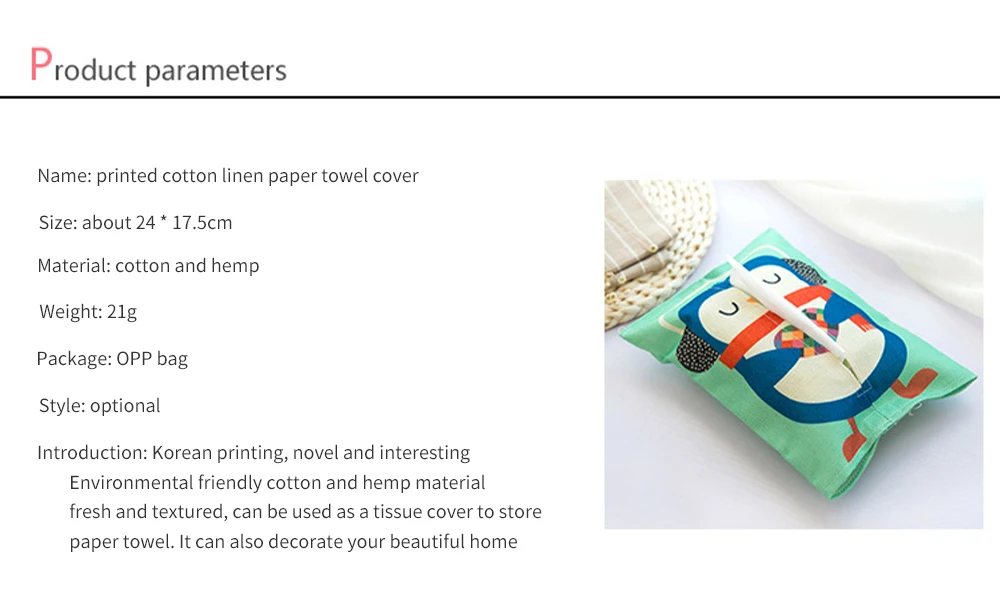 Product parameters

Name: printed cotton linen paper towel cover

Size: about 24 * 17.5cm

Material: cotton and hemp

Weight: 21g

Package: OPP bag

Style: optional

Introduction: Korean printing, novel and interesting Environmental friendly cotton and hemp material fresh and textured, can be used as a tissue cover to store paper towel. It can also decorate your beautiful home